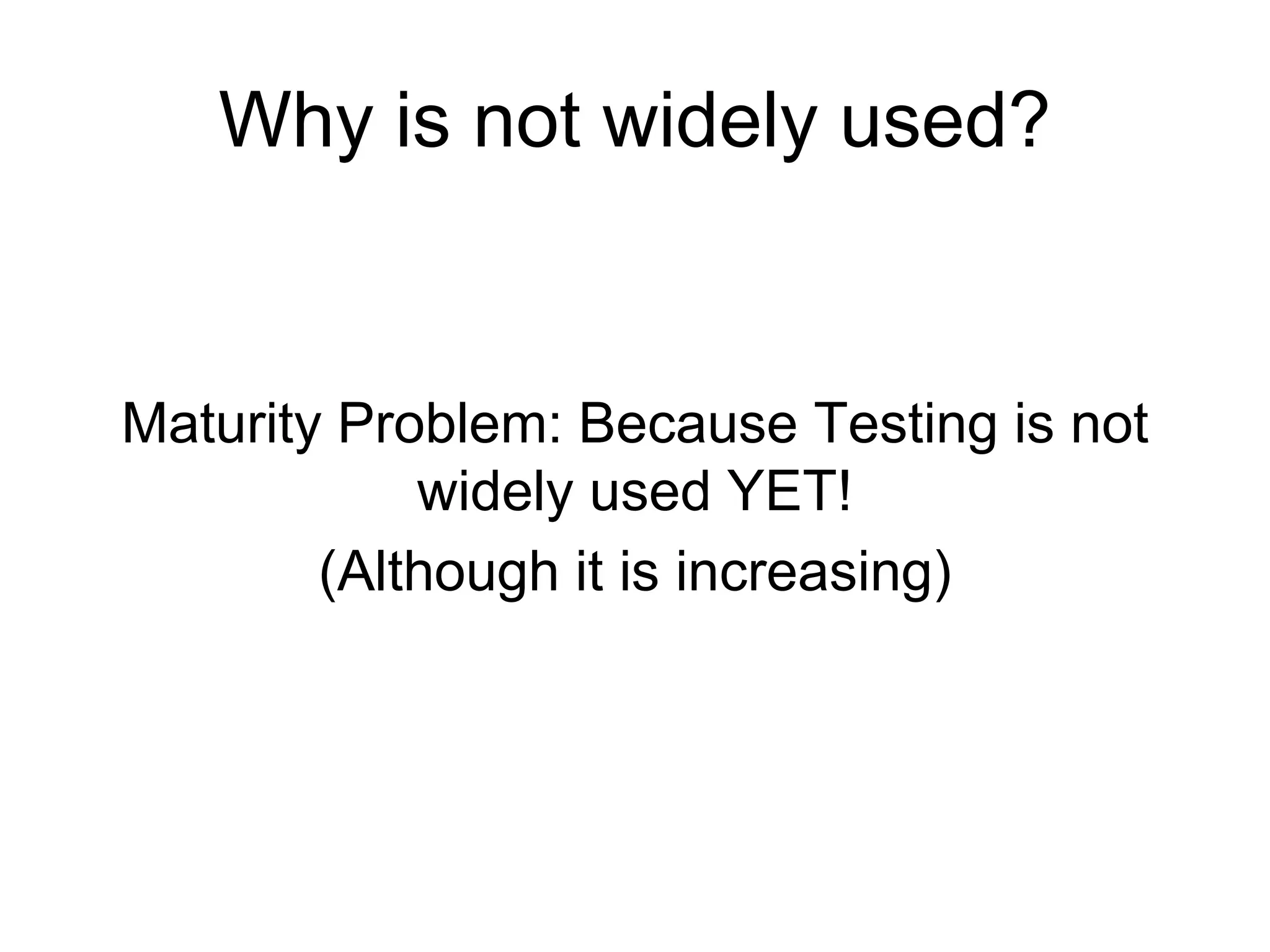 Why is not widely used?

Maturity Problem: Because Testing is not widely used YET!

(Although it is increasing)